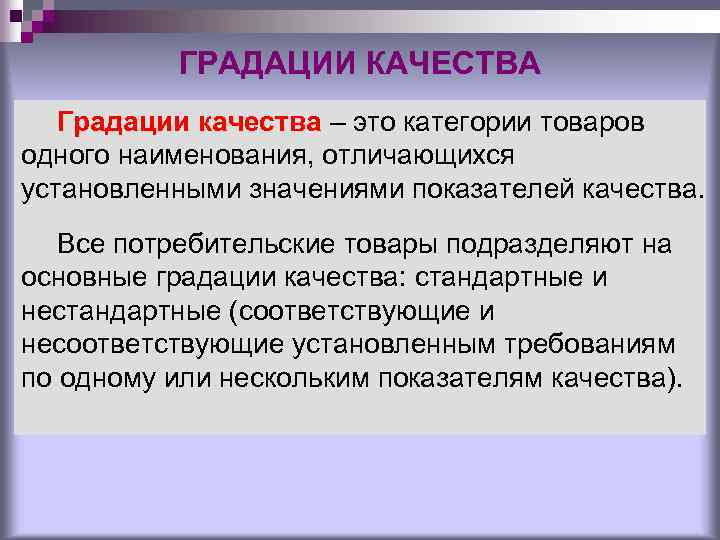 ГРАДАЦИИ КАЧЕСТВА

Градации качества – это категории товаров одного наименования, отличающихся установленными значениями показателей качества.

Все потребительские товары подразделяют на основные градации качества: стандартные и нестандартные (соответствующие и несоответствующие установленным требованиям по одному или нескольким показателям качества).